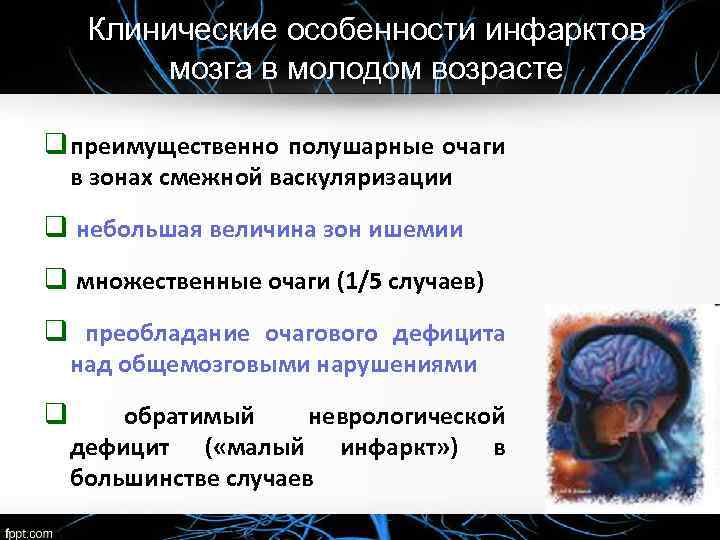 Клинические особенности инфарктов мозга в молодом возрасте

❑ преимущественно полушарные очаги в зонах смежной васкуляризации

❑ небольшая величина зон ишемии

❑ множественные очаги (1/5 случаев)

❑ преобладание очагового дефицита над общемозговыми нарушениями

❑ обратимый неврологической дефицит («малый инфаркт») в большинстве случаев

fppt.com